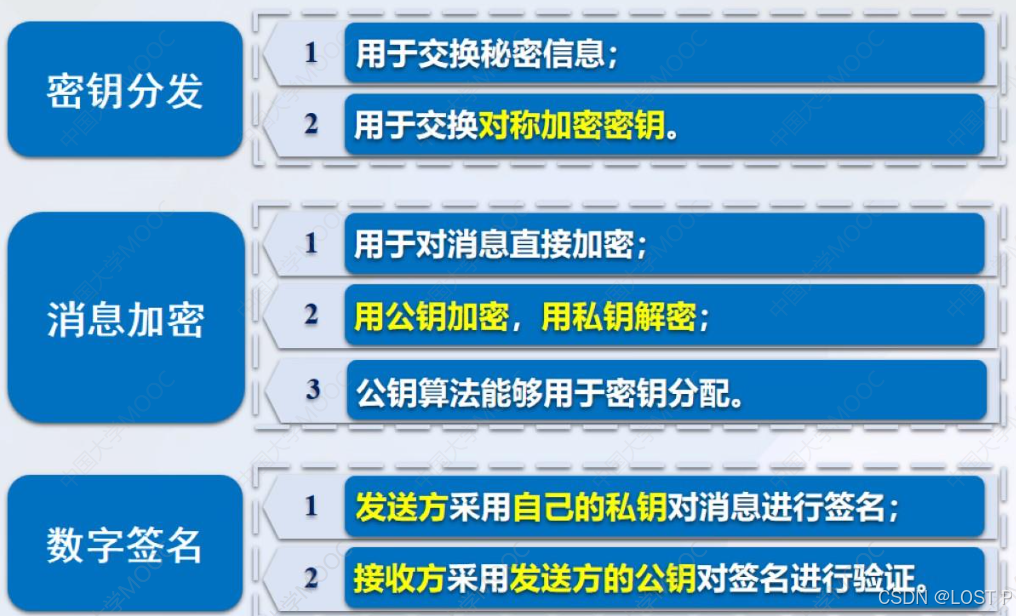 密钥分发

1 用于交换秘密信息；

2 用于交换对称加密密钥。

消息加密

1 用于对消息直接加密；

2 用公钥加密，用私钥解密；

3 公钥算法能够用于密钥分配。

数字签名

1 发送方采用自己的私钥对消息进行签名；

2 接收方采用发送方的公钥对签名进行验证。

中国大学MOOC

CSDN @LOST P